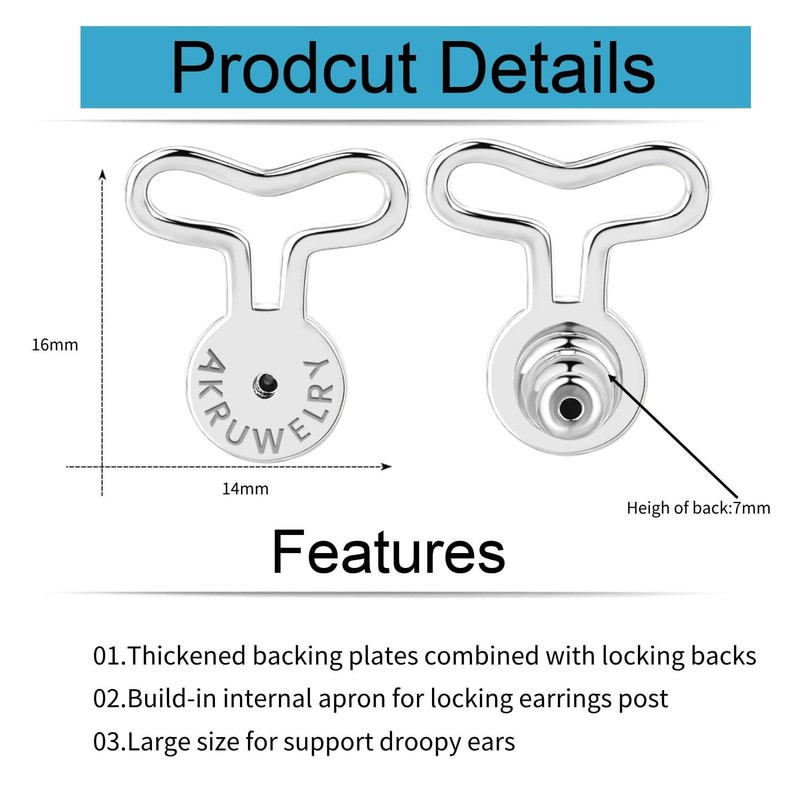 Prodcut Details

16mm

AKRUWELRY

14mm

Heigh of back:7mm

Features

01.Thickened backing plates combined with locking backs

02.Build-in internal apron for locking earrings post

03.Large size for support droopy ears